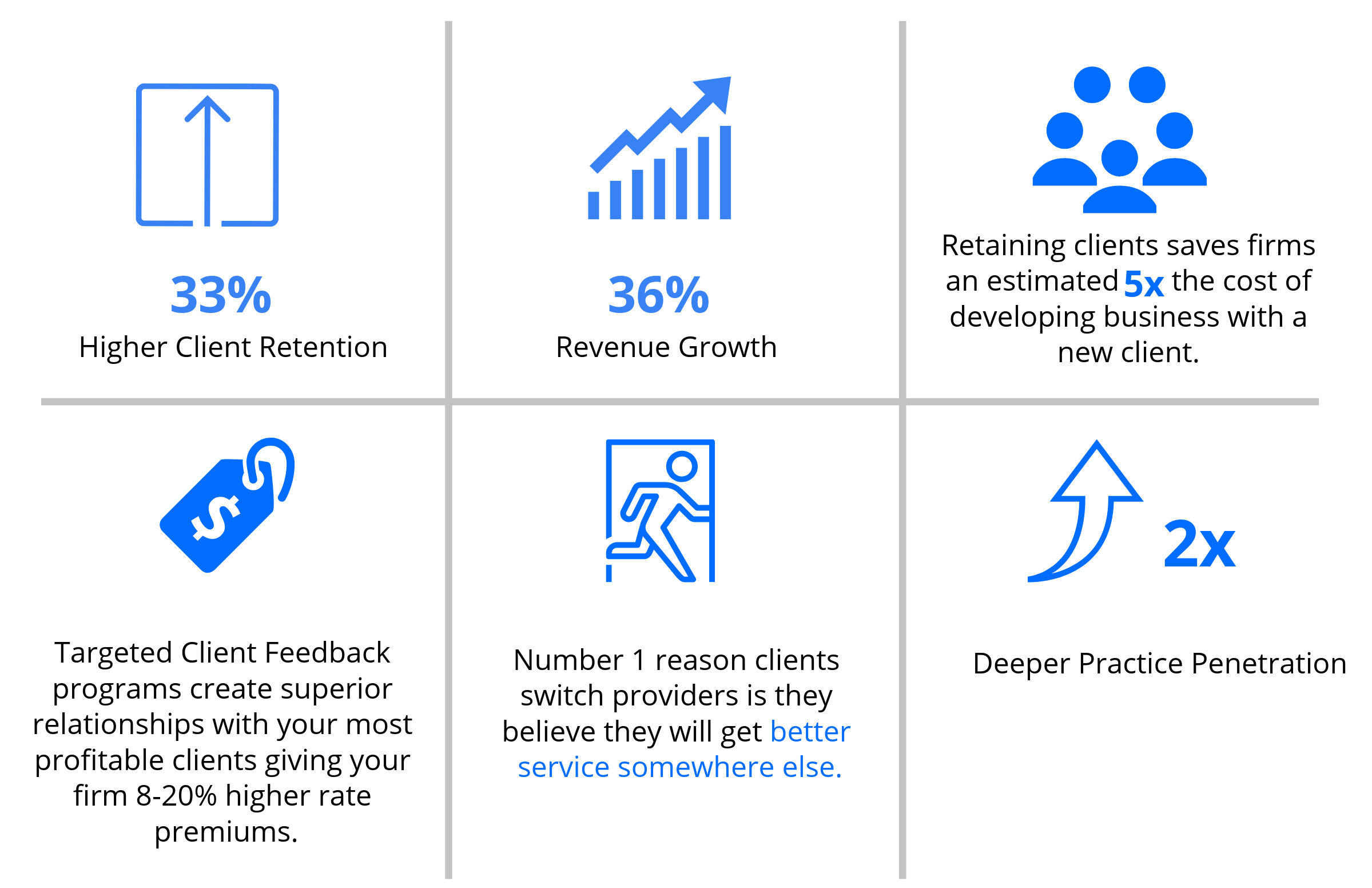 33%
Higher Client Retention

36%
Revenue Growth

Retaining clients saves firms an estimated 5x the cost of developing business with a new client.

$

Targeted Client Feedback programs create superior relationships with your most profitable clients giving your firm 8-20% higher rate premiums.

Number 1 reason clients switch providers is they believe they will get better service somewhere else.

2x

Deeper Practice Penetration